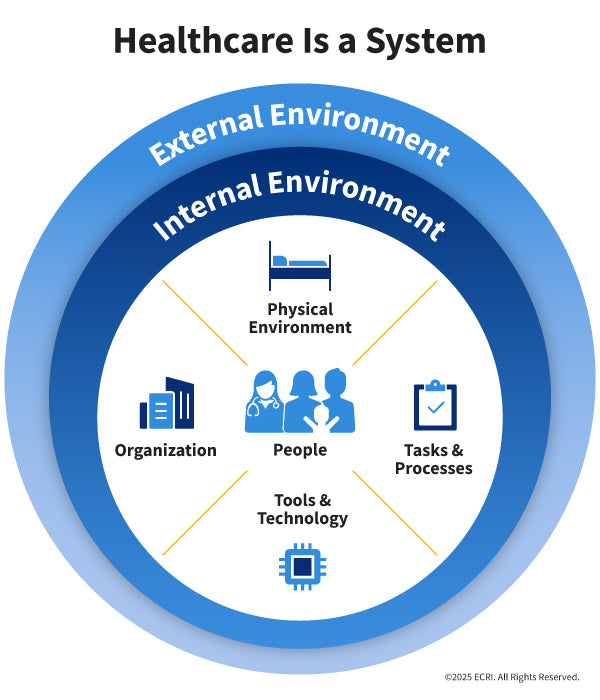 Healthcare Is a System

External Environment

Internal Environment

Physical Environment

Organization

People

Tasks & Processes

Tools & Technology

©2025 ECRI. All Rights Reserved.